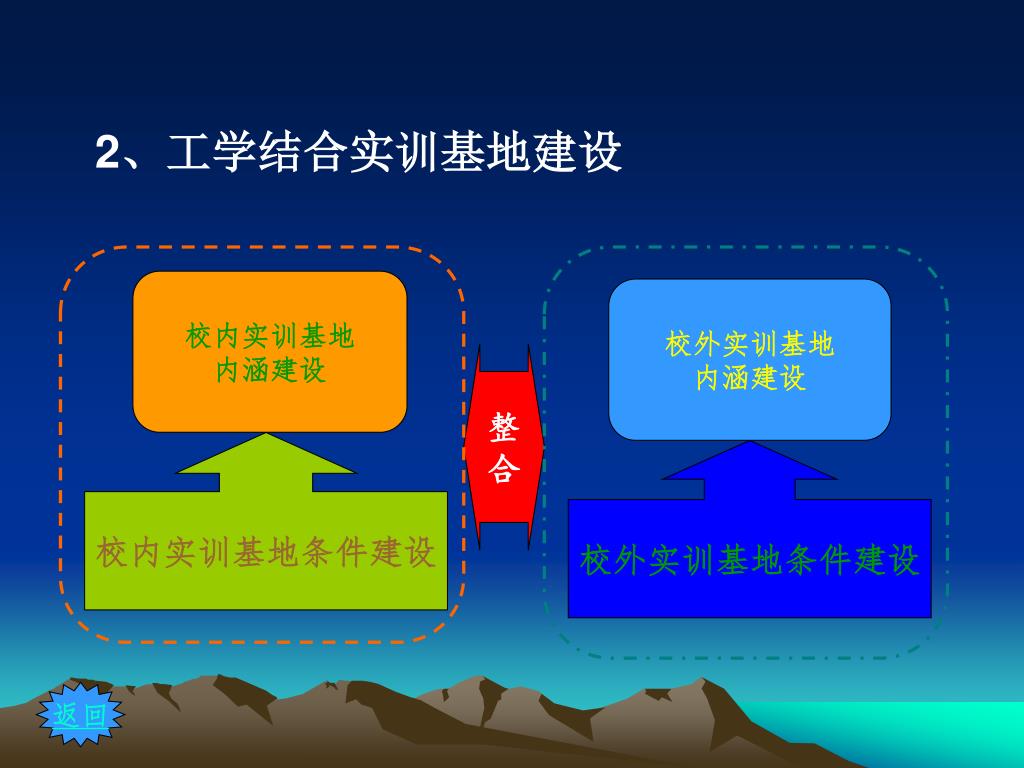 2、工学结合实训基地建设

校内实训基地
内涵建设

校内实训基地条件建设

整合

校外实训基地
内涵建设

校外实训基地条件建设

返回